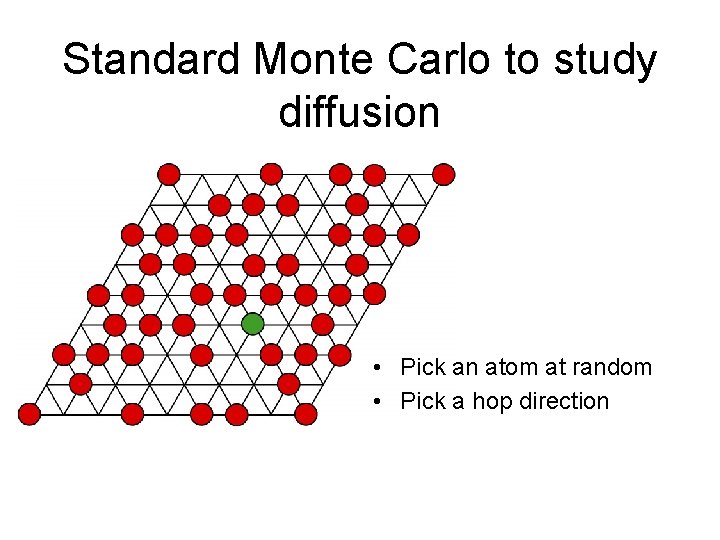 Standard Monte Carlo to study diffusion

• Pick an atom at random
• Pick a hop direction